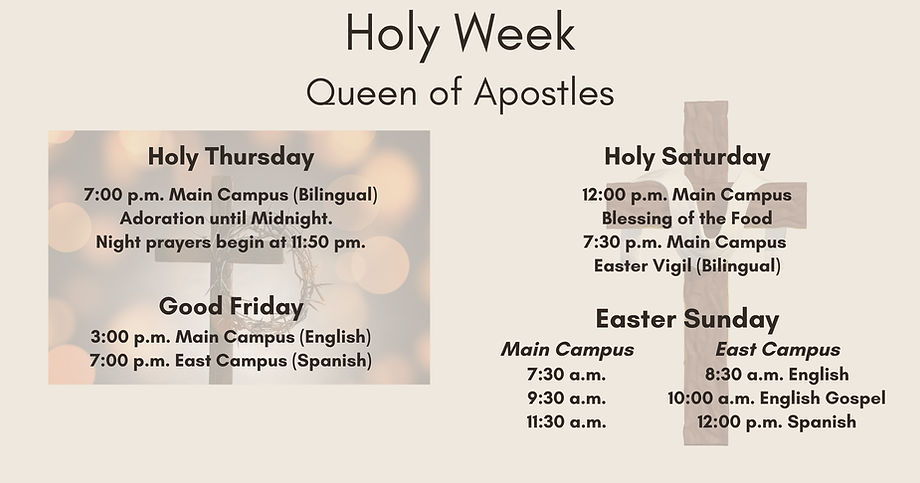 Holy Week
Queen of Apostles

Holy Thursday
7:00 p.m. Main Campus (Bilingual)
Adoration until Midnight.
Night prayers begin at 11:50 pm.

Good Friday
3:00 p.m. Main Campus (English)
7:00 p.m. East Campus (Spanish)

Holy Saturday
12:00 p.m. Main Campus
Blessing of the Food
7:30 p.m. Main Campus
Easter Vigil (Bilingual)

Easter Sunday

Main Campus
7:30 a.m.
9:30 a.m.
11:30 a.m.

East Campus
8:30 a.m. English
10:00 a.m. English Gospel
12:00 p.m. Spanish